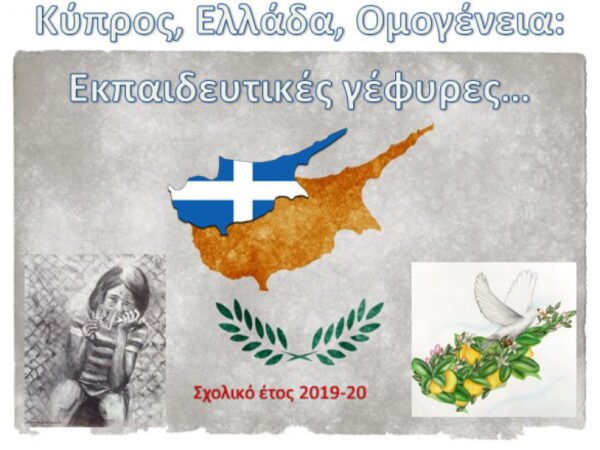 Κύπρος, Ελλάδα, Ομογένεια:

Εκπαιδευτικές γέφυρες...

Σχολικό έτος 2019-20